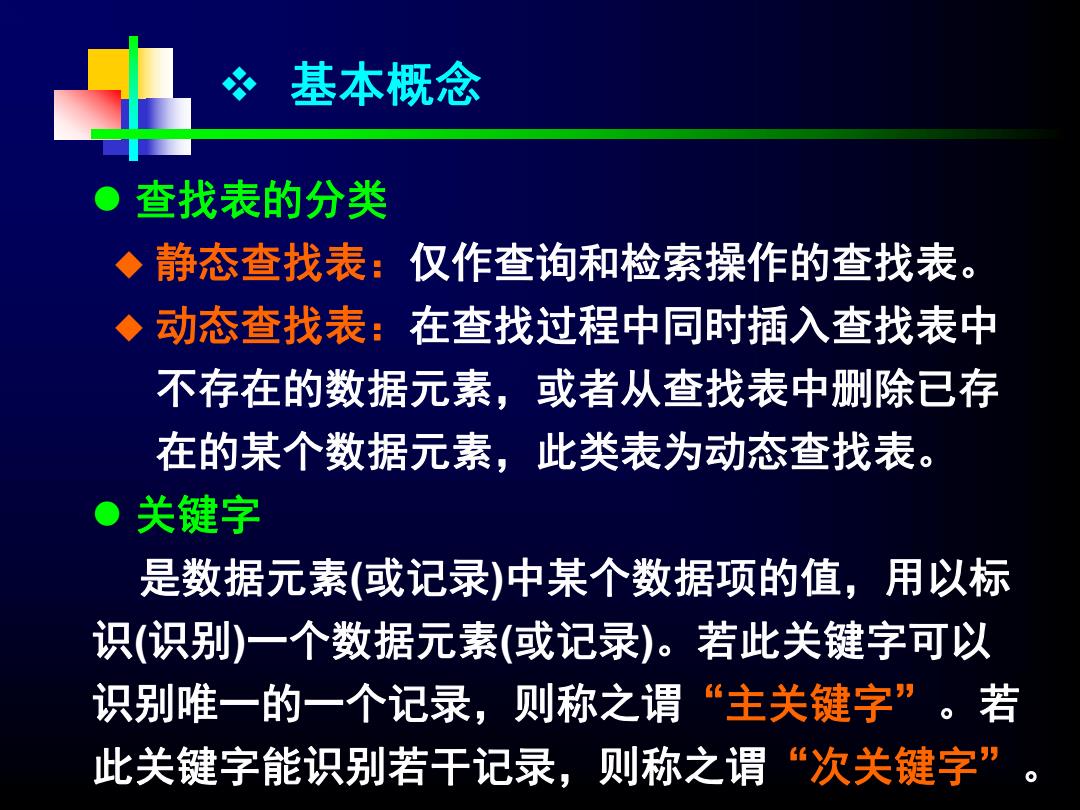 ❖ 基本概念

● 查找表的分类

◆ 静态查找表：仅作查询和检索操作的查找表。

◆ 动态查找表：在查找过程中同时插入查找表中不存在的数据元素，或者从查找表中删除已存在的某个数据元素，此类表为动态查找表。

● 关键字

是数据元素(或记录)中某个数据项的值，用以标识(识别)一个数据元素(或记录)。若此关键字可以识别唯一的一个记录，则称之谓“主关键字”。若此关键字能识别若干记录，则称之谓“次关键字”。